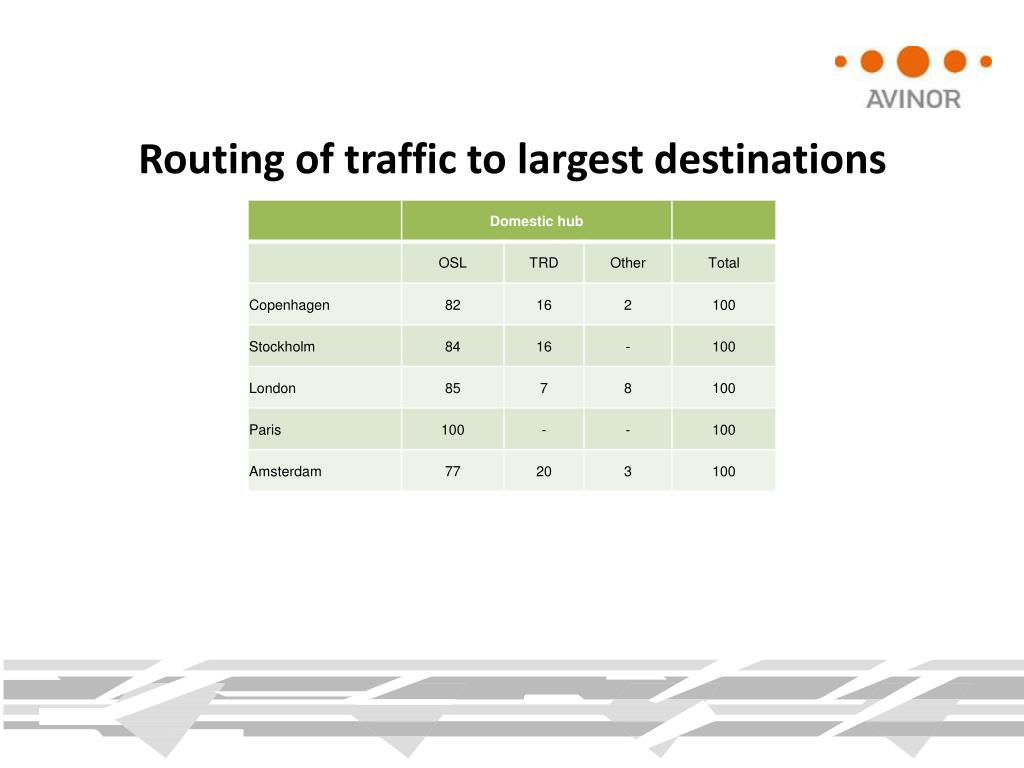 AVINOR

Routing of traffic to largest destinations

| | Domestic hub | | | |
|---|---|---|---|---|
| | OSL | TRD | Other | Total |
| Copenhagen | 82 | 16 | 2 | 100 |
| Stockholm | 84 | 16 | - | 100 |
| London | 85 | 7 | 8 | 100 |
| Paris | 100 | - | - | 100 |
| Amsterdam | 77 | 20 | 3 | 100 |